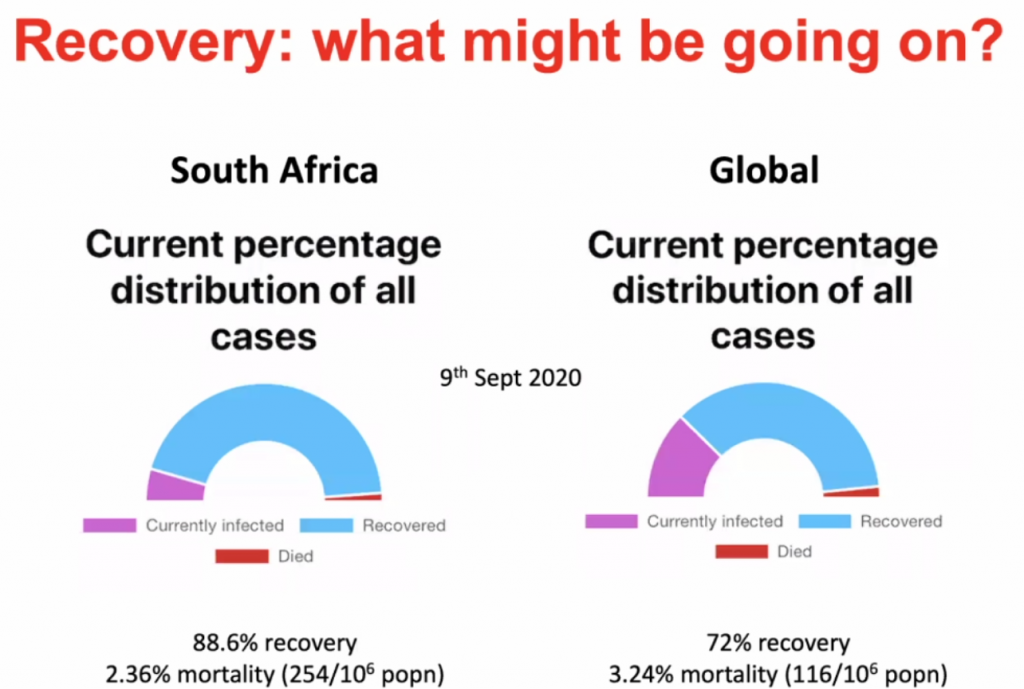 Recovery: what might be going on?

South Africa

Current percentage distribution of all cases

Currently infected
Recovered
Died

88.6% recovery
2.36% mortality (254/$10^6$ popn)

9$^{th}$ Sept 2020

Global

Current percentage distribution of all cases

Currently infected
Recovered
Died

72% recovery
3.24% mortality (116/$10^6$ popn)